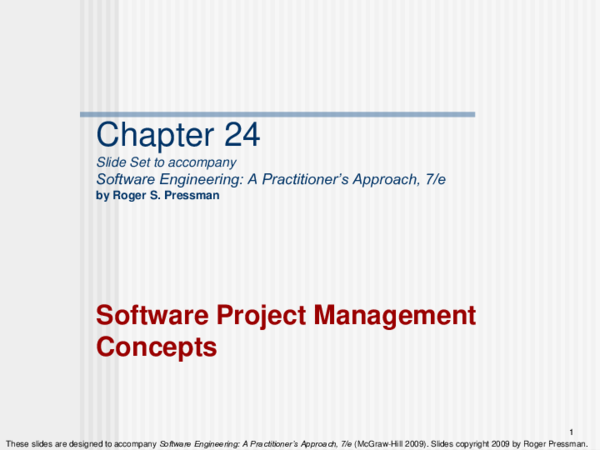 Chapter 24
Slide Set to accompany
Software Engineering: A Practitioner's Approach, 7/e
by Roger S. Pressman

Software Project Management Concepts

1
These slides are designed to accompany Software Engineering: A Practitioner's Approach, 7/e (McGraw-Hill 2009). Slides copyright 2009 by Roger Pressman.